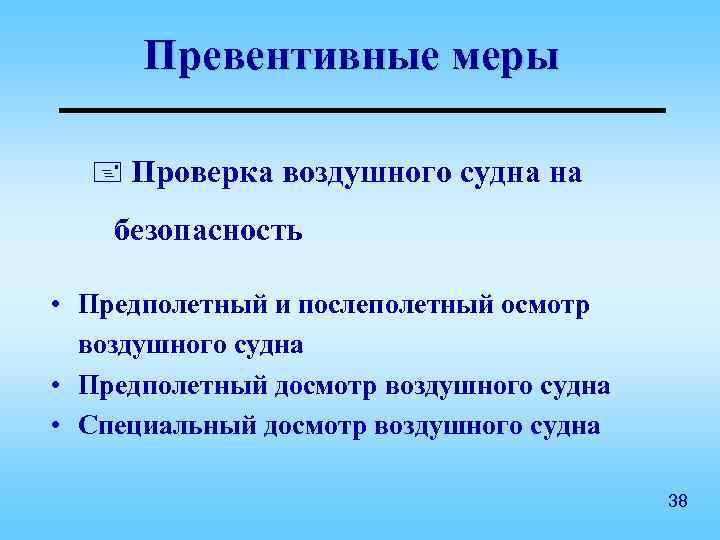 Превентивные меры

Проверка воздушного судна на безопасность

• Предполетный и послеполетный осмотр воздушного судна
• Предполетный досмотр воздушного судна
• Специальный досмотр воздушного судна

38